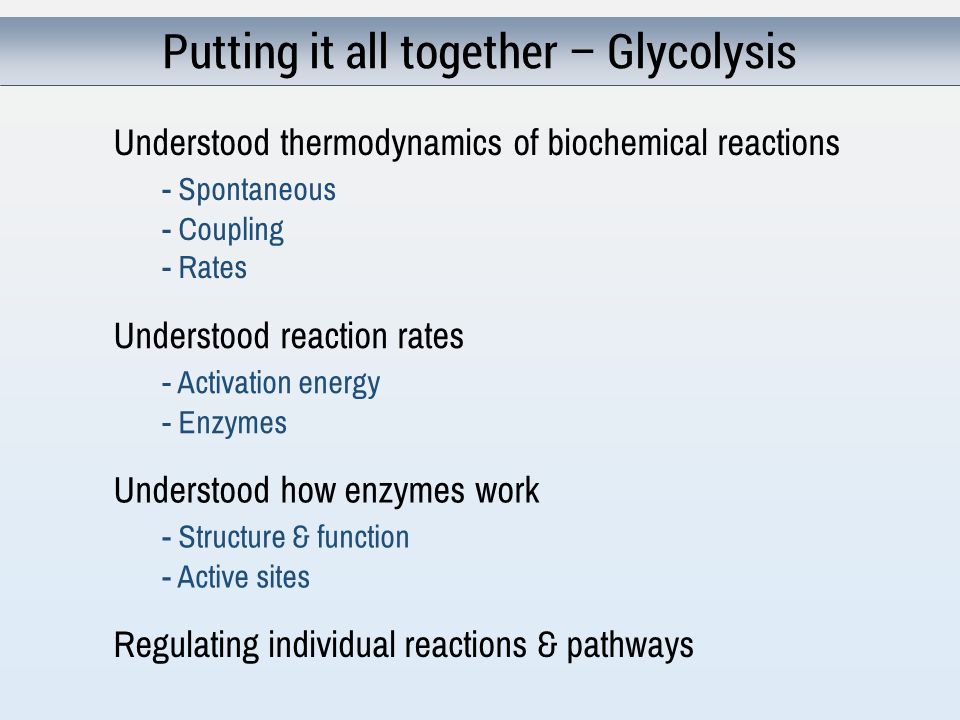 Putting it all together – Glycolysis

Understood thermodynamics of biochemical reactions

- Spontaneous
- Coupling
- Rates

Understood reaction rates

- Activation energy
- Enzymes

Understood how enzymes work

- Structure & function
- Active sites

Regulating individual reactions & pathways